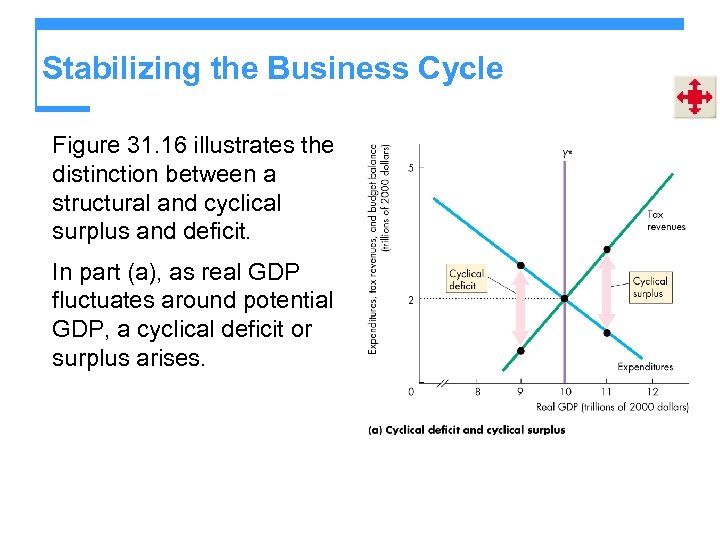 Stabilizing the Business Cycle

Figure 31.16 illustrates the distinction between a structural and cyclical surplus and deficit.

In part (a), as real GDP fluctuates around potential GDP, a cyclical deficit or surplus arises.

Expenditures, tax revenues, and budget balance (trillions of 2000 dollars)

5

2

0

Y*

Tax revenues

Cyclical deficit

Cyclical surplus

Expenditures

8

9

10

11

12

Real GDP (trillions of 2000 dollars)

(a) Cyclical deficit and cyclical surplus